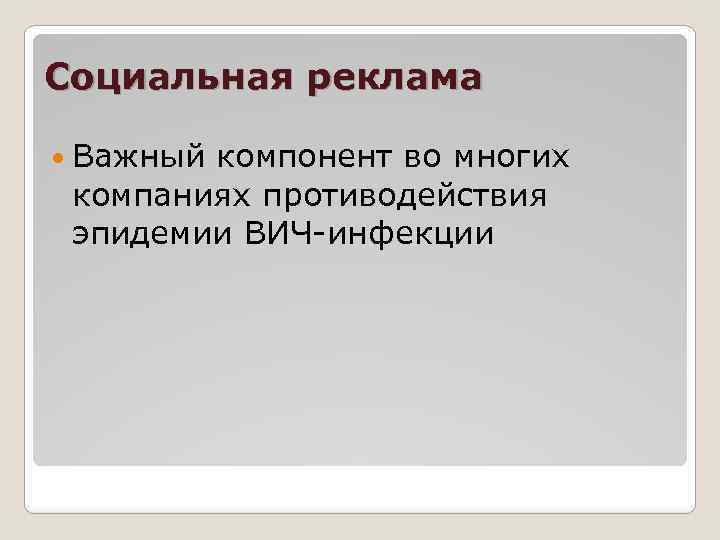 Социальная реклама

Важный компонент во многих компаниях противодействия эпидемии ВИЧ-инфекции